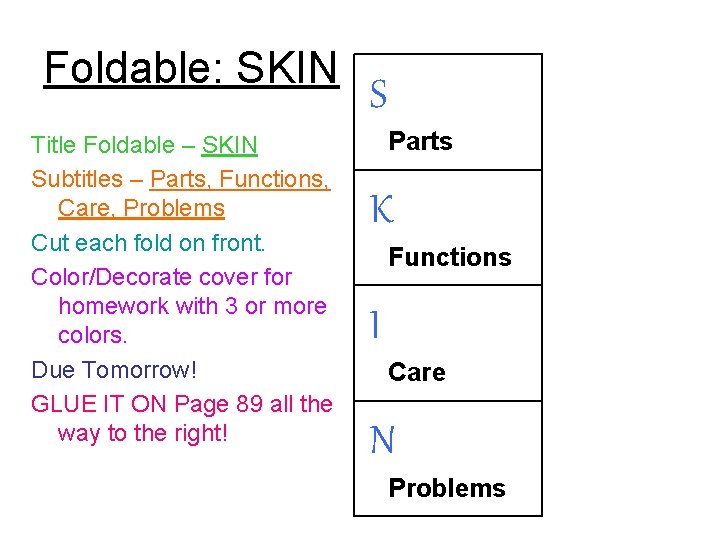 Foldable: SKIN

Title Foldable – SKIN

Subtitles – Parts, Functions, Care, Problems

Cut each fold on front.

Color/Decorate cover for homework with 3 or more colors.

Due Tomorrow!

GLUE IT ON Page 89 all the way to the right!

S

Parts

K

Functions

I

Care

N

Problems